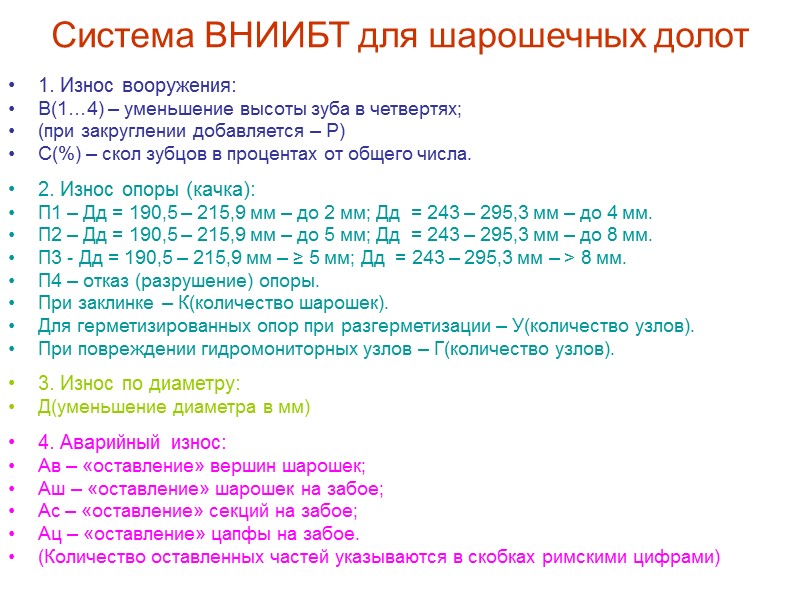 Система ВНИИБТ для шарошечных долот

• 1. Износ вооружения:
• В(1…4) – уменьшение высоты зуба в четвертях;
• (при закруглении добавляется – Р)
• С(%) – скол зубцов в процентах от общего числа.

• 2. Износ опоры (качка):
• П1 – Дд = 190,5 – 215,9 мм – до 2 мм; Дд = 243 – 295,3 мм – до 4 мм.
• П2 – Дд = 190,5 – 215,9 мм – до 5 мм; Дд = 243 – 295,3 мм – до 8 мм.
• П3 - Дд = 190,5 – 215,9 мм – ≥ 5 мм; Дд = 243 – 295,3 мм – > 8 мм.
• П4 – отказ (разрушение) опоры.
• При заклинке – К(количество шарошек).
• Для герметизированных опор при разгерметизации – У(количество узлов).
• При повреждении гидромониторных узлов – Г(количество узлов).

• 3. Износ по диаметру:
• Д(уменьшение диаметра в мм)

• 4. Аварийный износ:
• Ав – «оставление» вершин шарошек;
• Аш – «оставление» шарошек на забое;
• Ас – «оставление» секций на забое;
• Ац – «оставление» цапфы на забое.
• (Количество оставленных частей указываются в скобках римскими цифрами)